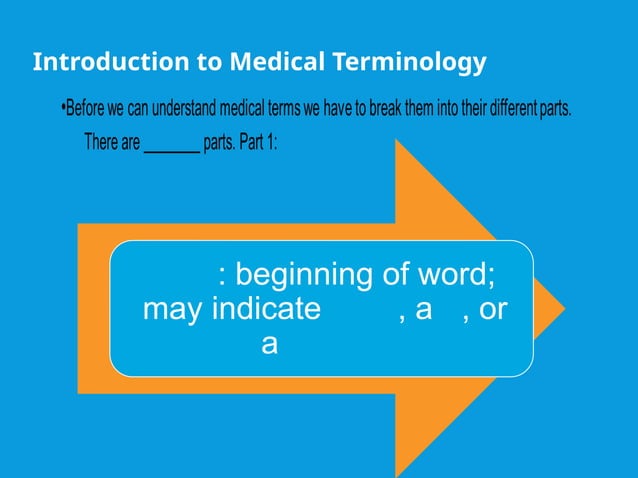 Introduction to Medical Terminology

•Before we can understand medical terms we have to break them into their different parts.

There are _______ parts. Part 1:

: beginning of word; may indicate , a , or a